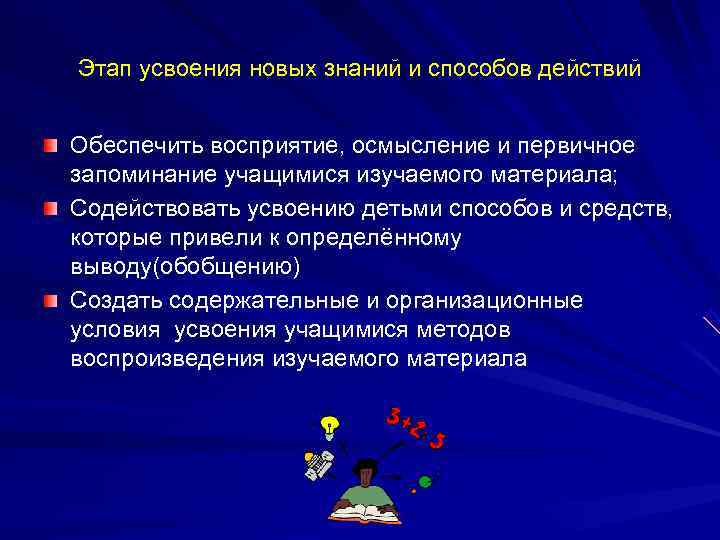 Этап усвоения новых знаний и способов действий

Обеспечить восприятие, осмысление и первичное запоминание учащимися изучаемого материала;

Содействовать усвоению детьми способов и средств, которые привели к определённому выводу(обобщению)

Создать содержательные и организационные условия усвоения учащимися методов воспроизведения изучаемого материала

$3+2=5$